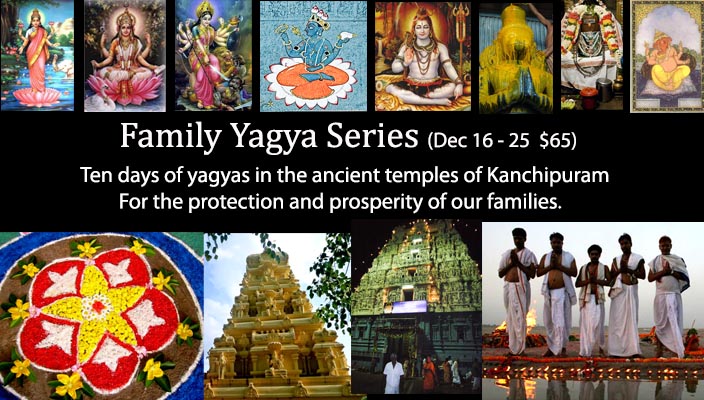 Family Yagya Series (Dec 16 - 25 $65)

Ten days of yagyas in the ancient temples of Kanchipuram
For the protection and prosperity of our families.